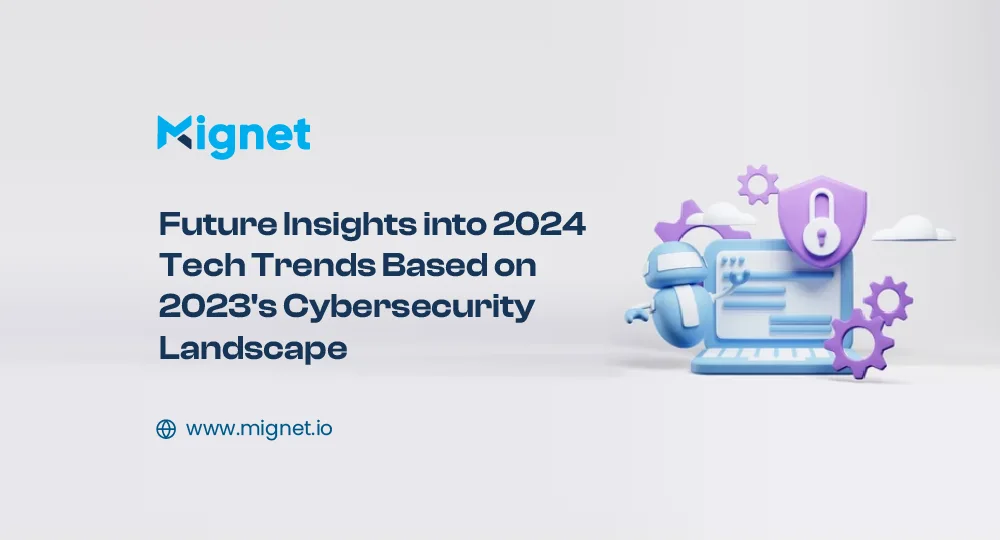 Mignet

Future Insights into 2024 Tech Trends Based on 2023's Cybersecurity Landscape

www.mignet.io